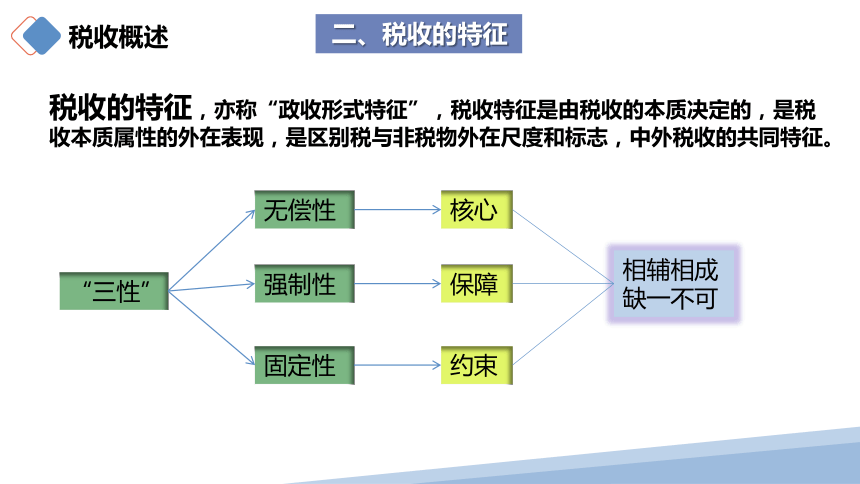 税收概述

二、税收的特征

税收的特征，亦称“政收形式特征”，税收特征是由税收的本质决定的，是税收本质属性的外在表现，是区别税与非税物外在尺度和标志，中外税收的共同特征。

“三性”

无偿性

强制性

固定性

核心

保障

约束

相辅相成
缺一不可